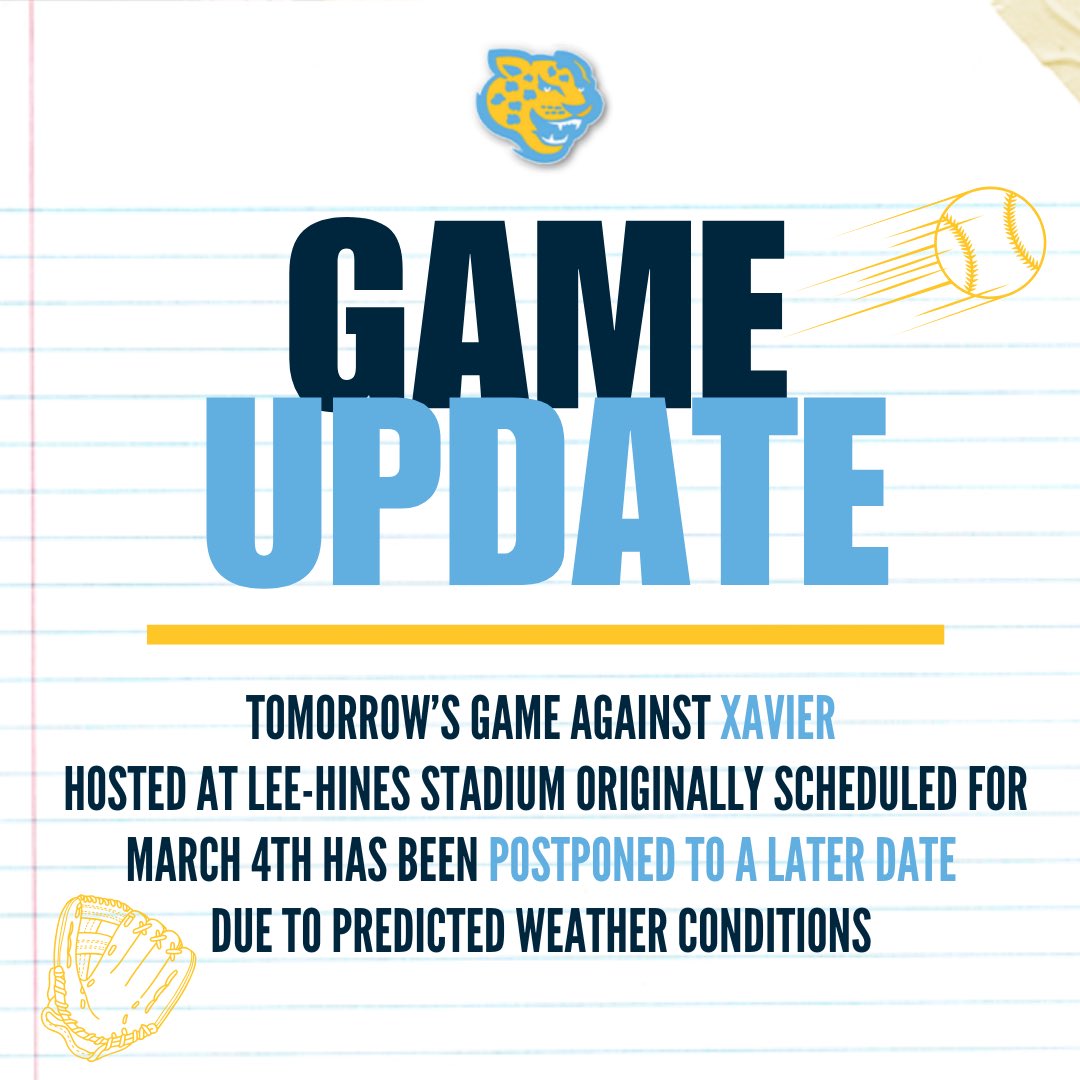 GAME
UPDATE

TOMORROW'S GAME AGAINST XAVIER
HOSTED AT LEE-HINES STADIUM ORIGINALLY SCHEDULED FOR MARCH 4TH HAS BEEN POSTPONED TO A LATER DATE DUE TO PREDICTED WEATHER CONDITIONS